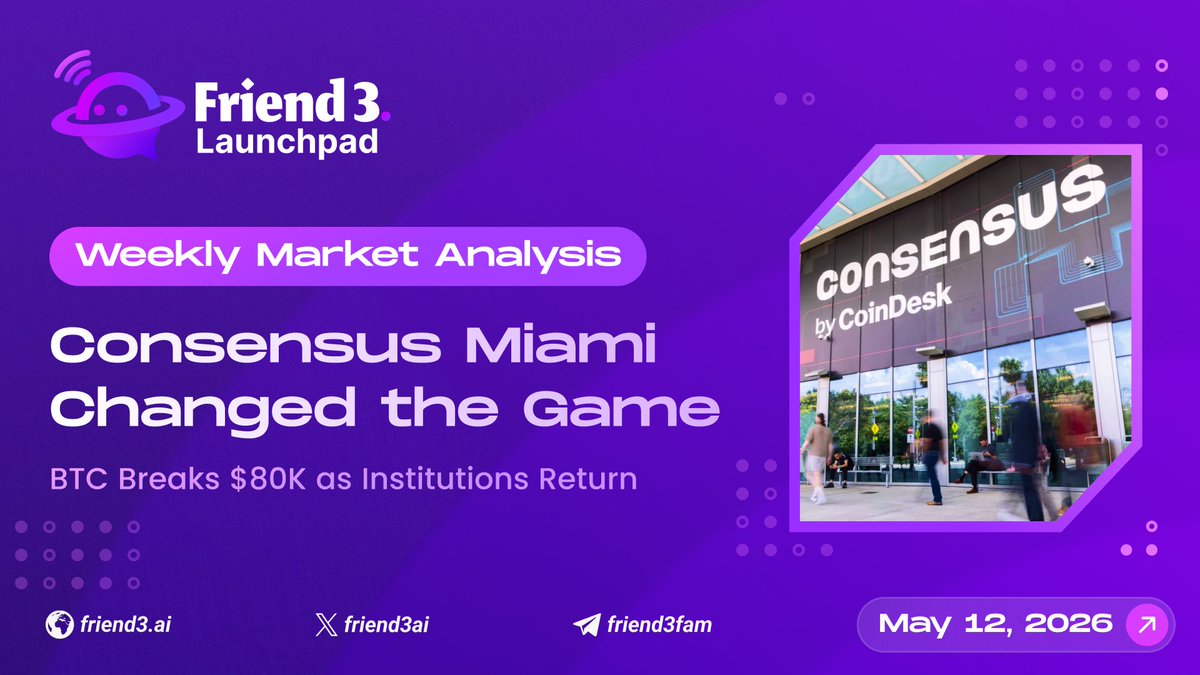 Friend 3.
Launchpad

Weekly Market Analysis

Consensus Miami Changed the Game

BTC Breaks $80K as Institutions Return

CONSENSUS
by CoinDesk

friend3.ai

friend3ai

friend3fam

May 12, 2026